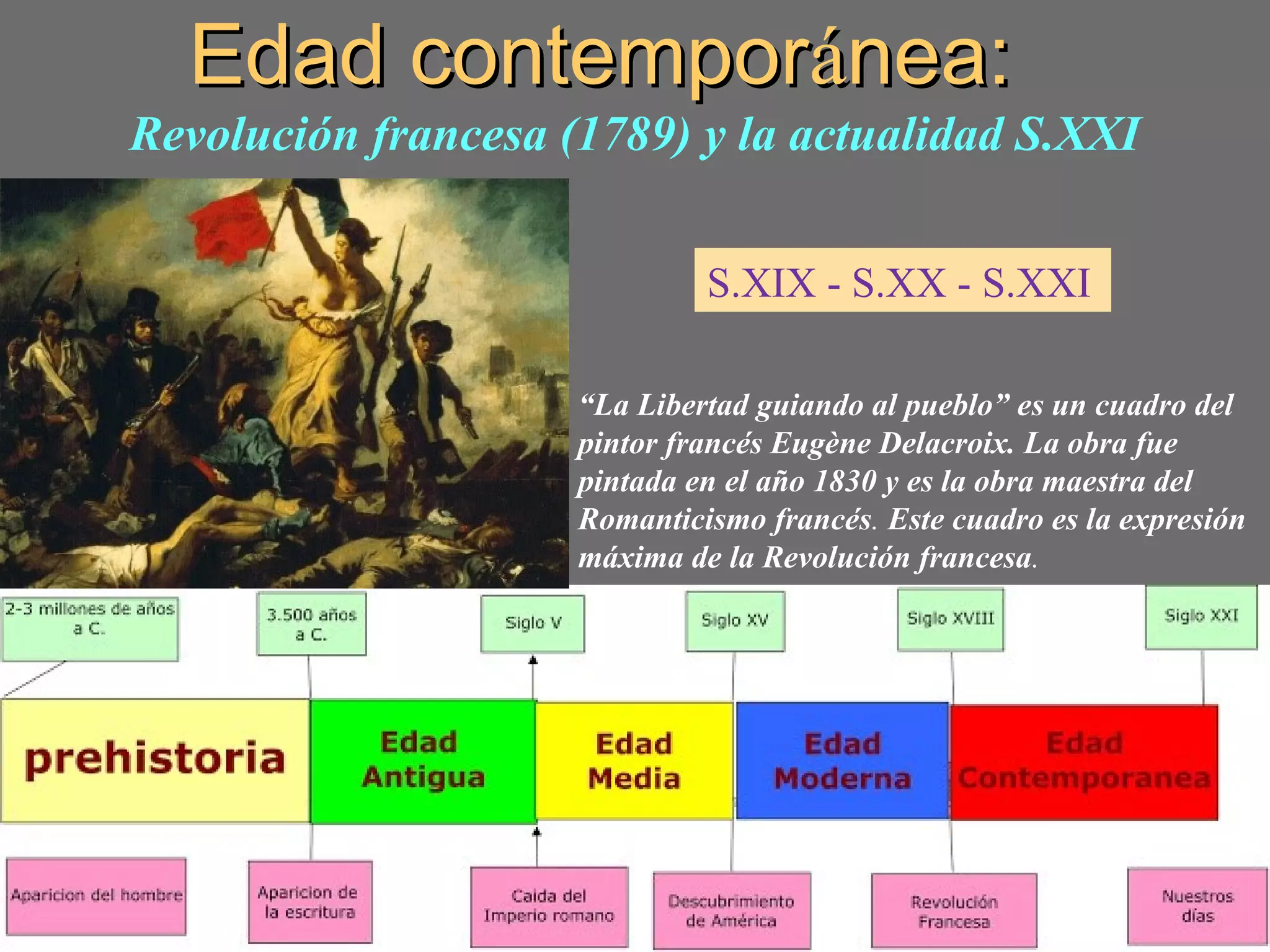 Edad contemporánea:

Revolución francesa (1789) y la actualidad S.XXI

S.XIX - S.XX - S.XXI

“La Libertad guiando al pueblo” es un cuadro del pintor francés Eugène Delacroix. La obra fue pintada en el año 1830 y es la obra maestra del Romanticismo francés. Este cuadro es la expresión máxima de la Revolución francesa.

2-3 millones de años a C.

3.500 años a C.

Siglo V

Siglo XV

Siglo XVIII

Siglo XXI

prehistoria

Edad Antigua

Edad Media

Edad Moderna

Edad Contemporanea

Aparicion del hombre

Aparicion de la escritura

Caida del Imperio romano

Descubrimiento de América

Revolución Francesa

Nuestros días